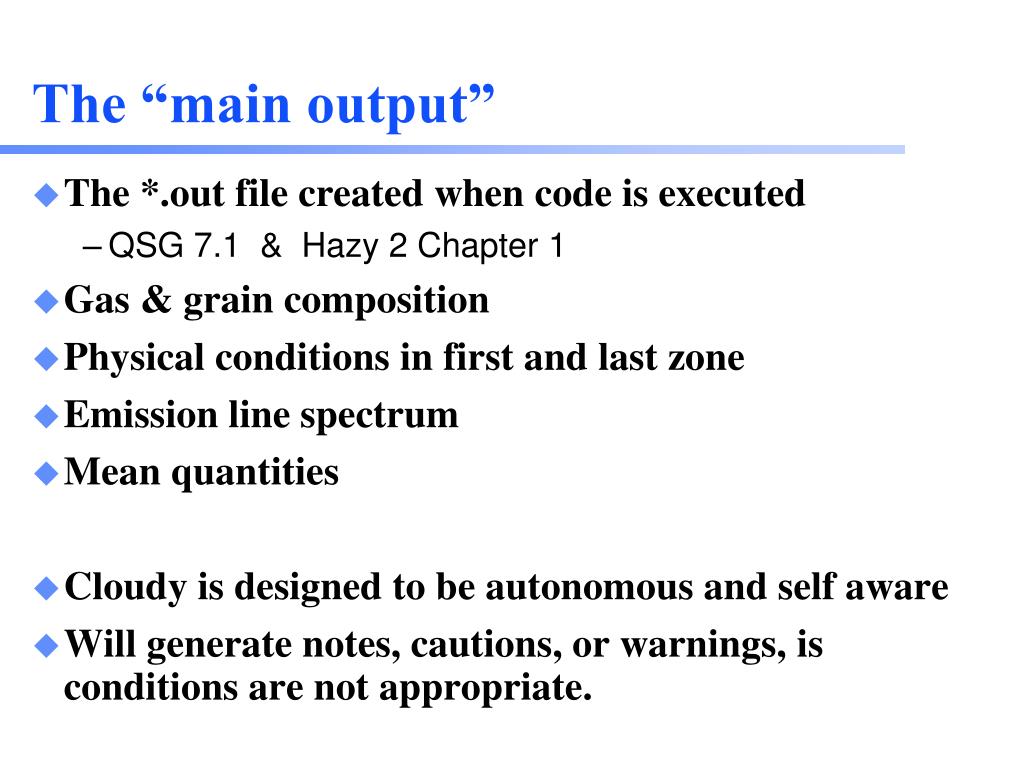 The “main output”

The *.out file created when code is executed

– QSG 7.1 & Hazy 2 Chapter 1

Gas & grain composition

Physical conditions in first and last zone

Emission line spectrum

Mean quantities

Cloudy is designed to be autonomous and self aware

Will generate notes, cautions, or warnings, is conditions are not appropriate.